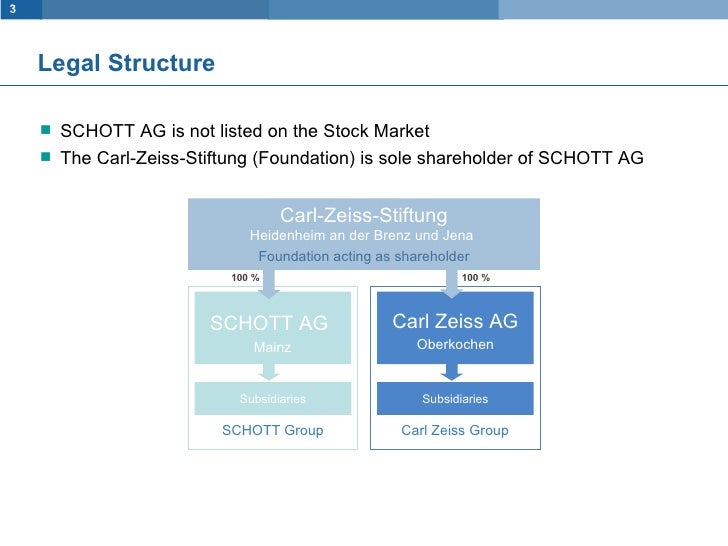 3

Legal Structure

SCHOTT AG is not listed on the Stock Market
The Carl-Zeiss-Stiftung (Foundation) is sole shareholder of SCHOTT AG

Carl-Zeiss-Stiftung
Heidenheim an der Brenz und Jena
Foundation acting as shareholder

100 %

100 %

SCHOTT AG
Mainz

Subsidiaries

SCHOTT Group

Carl Zeiss AG
Oberkochen

Subsidiaries

Carl Zeiss Group